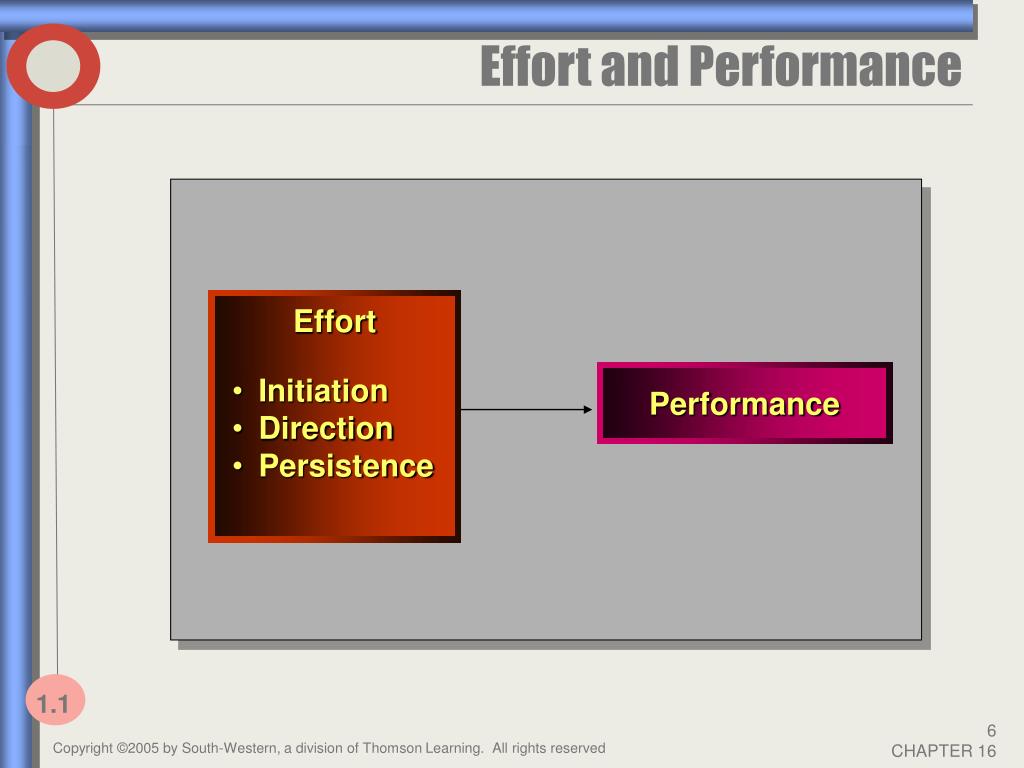 Effort and Performance

Effort

• Initiation
• Direction
• Persistence

Performance

1.1

Copyright ©2005 by South-Western, a division of Thomson Learning. All rights reserved

6
CHAPTER 16